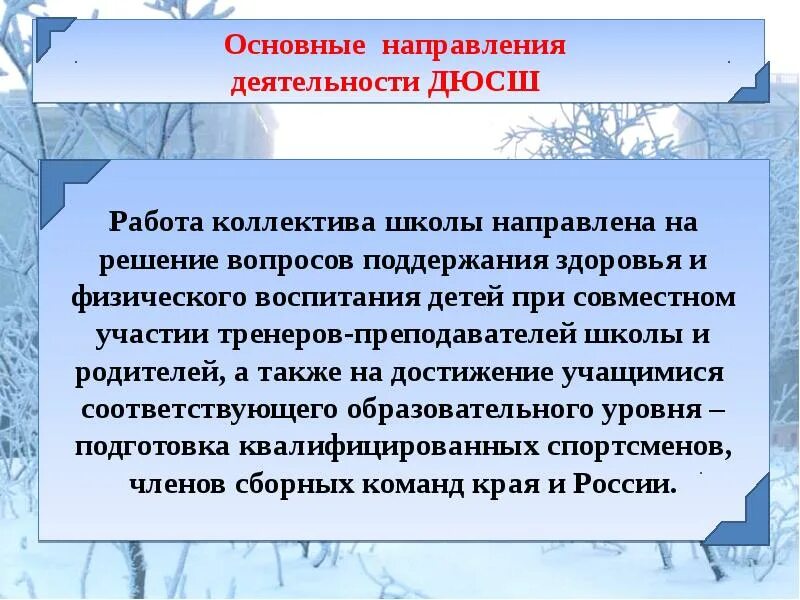 Основные направления деятельности ДЮСШ

Работа коллектива школы направлена на решение вопросов поддержания здоровья и физического воспитания детей при совместном участии тренеров-преподавателей школы и родителей, а также на достижение учащимися соответствующего образовательного уровня – подготовка квалифицированных спортсменов, членов сборных команд края и России.